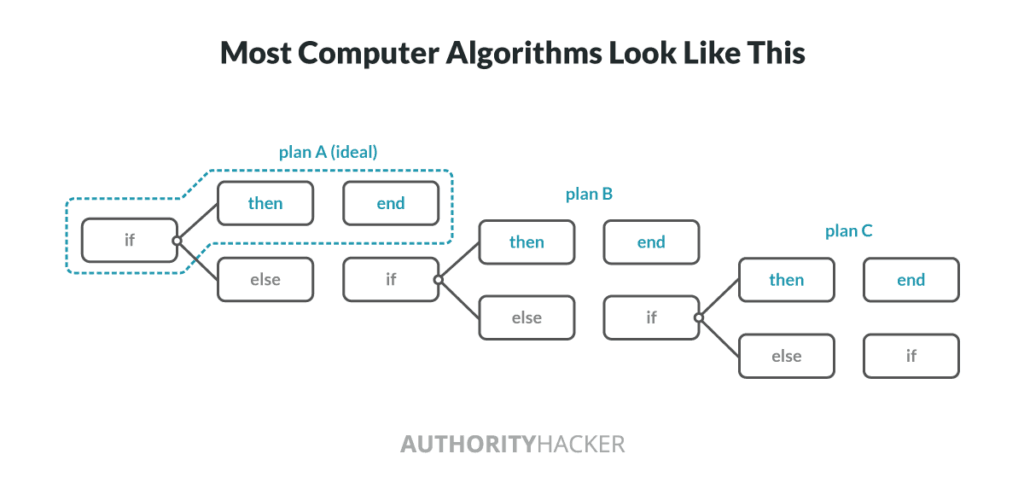 Most Computer Algorithms Look Like This

plan A (ideal)

if

then

end

else

plan B

if

then

end

else

plan C

if

then

end

else

if

AUTHORITYHACKER